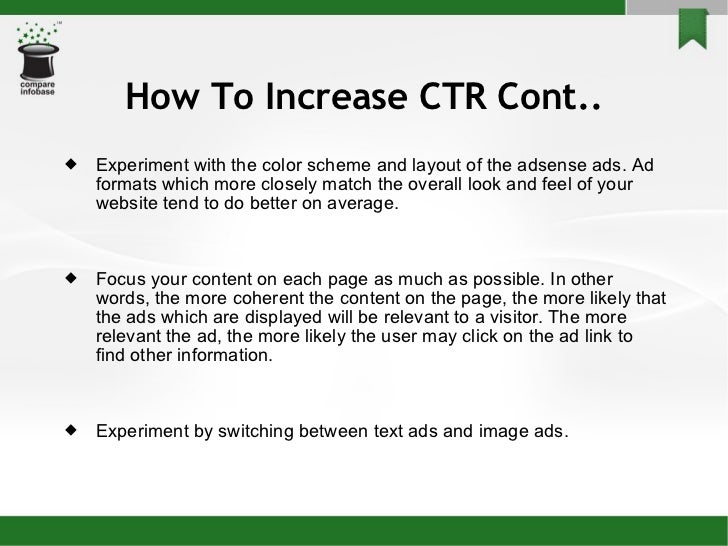 compare infobase

How To Increase CTR Cont..

◆ Experiment with the color scheme and layout of the adsense ads. Ad formats which more closely match the overall look and feel of your website tend to do better on average.

◆ Focus your content on each page as much as possible. In other words, the more coherent the content on the page, the more likely that the ads which are displayed will be relevant to a visitor. The more relevant the ad, the more likely the user may click on the ad link to find other information.

◆ Experiment by switching between text ads and image ads.